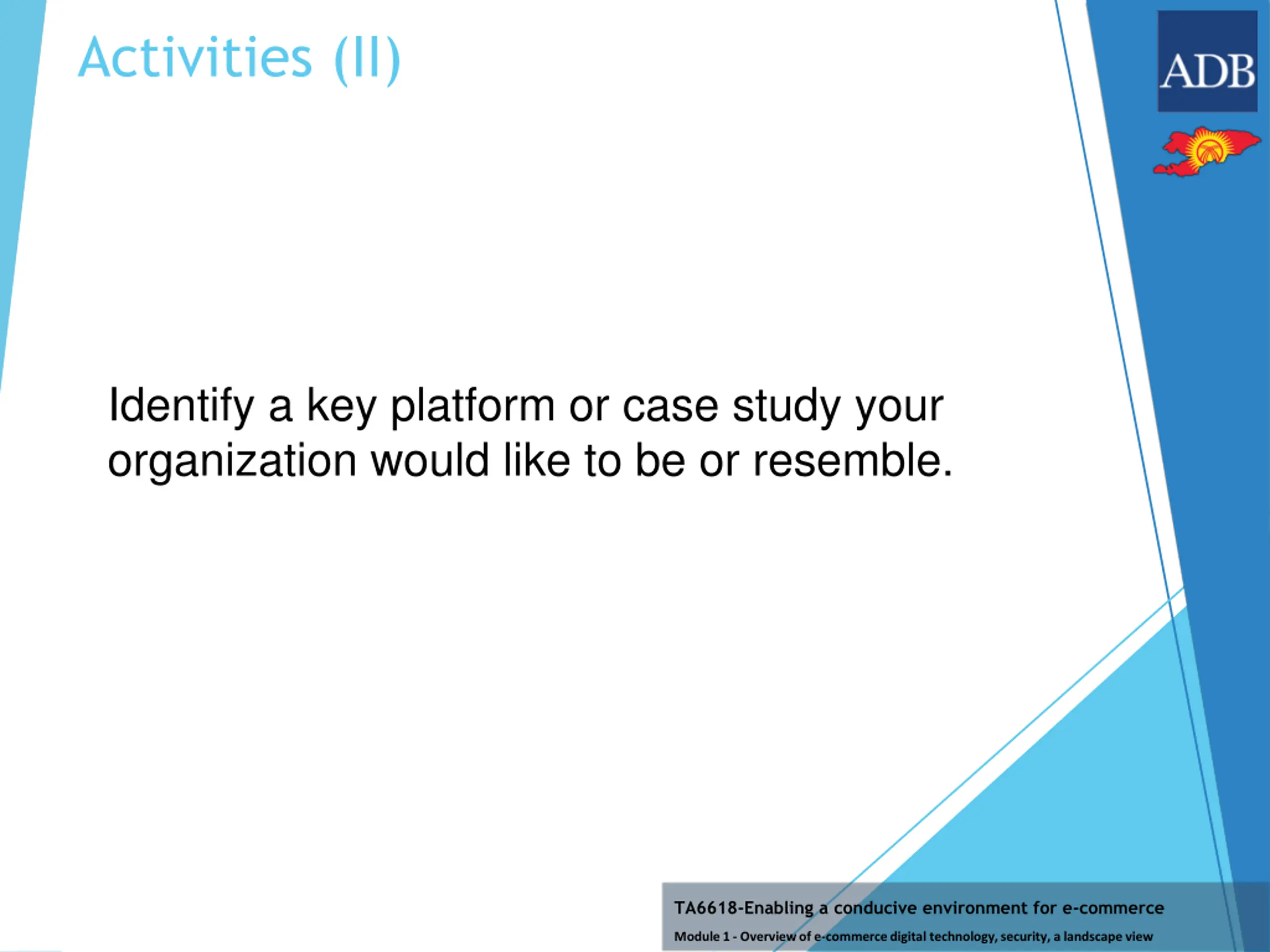 Activities (II)

ADB

Identify a key platform or case study your organization would like to be or resemble.

TA6618-Enabling a conducive environment for e-commerce

Module 1 - Overview of e-commerce digital technology, security, a landscape view